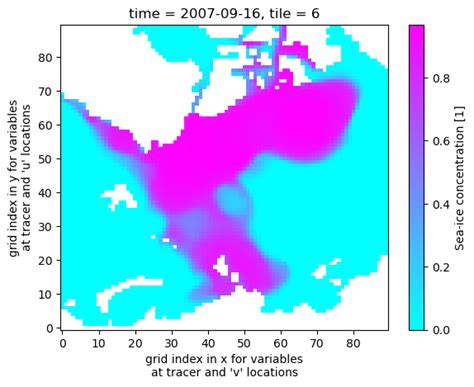 time = 2007-09-16, tile = 6

grid index in y for variables at tracer and 'u' locations

80
70
60
50
40
30
20
10
0

0 10 20 30 40 50 60 70 80

grid index in x for variables at tracer and 'v' locations

0.8
0.6
0.4
0.2
0.0

Sea-ice concentration [1]